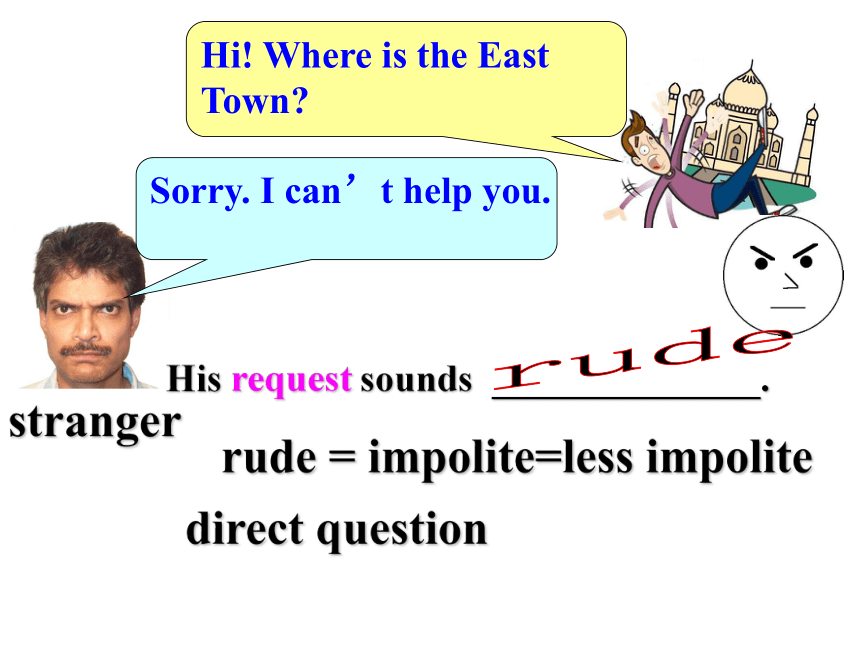 Hi! Where is the East Town?

Sorry. I can’t help you.

stranger

His request sounds rude.

rude = impolite=less impolite

direct question